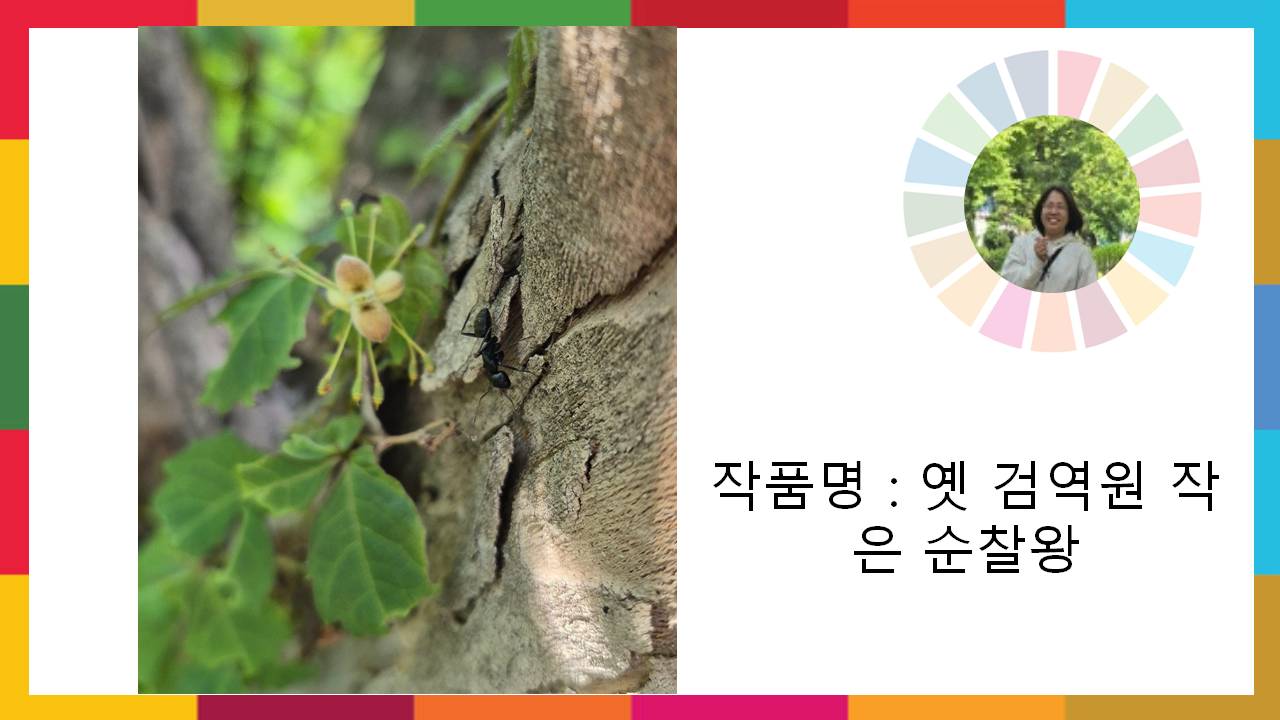 작품명 : 옛 검역원 작은 순찰왕